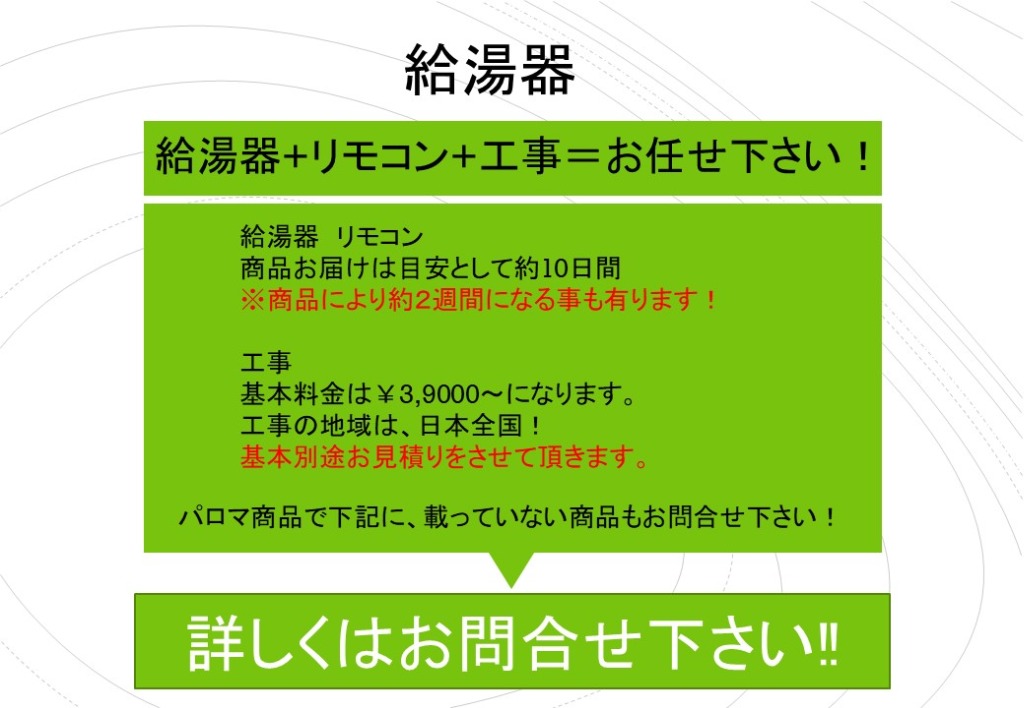 給湯器

給湯器+リモコン+工事＝お任せ下さい！

給湯器　リモコン
商品お届けは目安として約10日間
※商品により約2週間になる事も有ります！

工事
基本料金は￥3,9000～になります。
工事の地域は、日本全国！
基本別途お見積りをさせて頂きます。

パロマ商品で下記に、載っていない商品もお問合せ下さい！

詳しくはお問合せ下さい‼